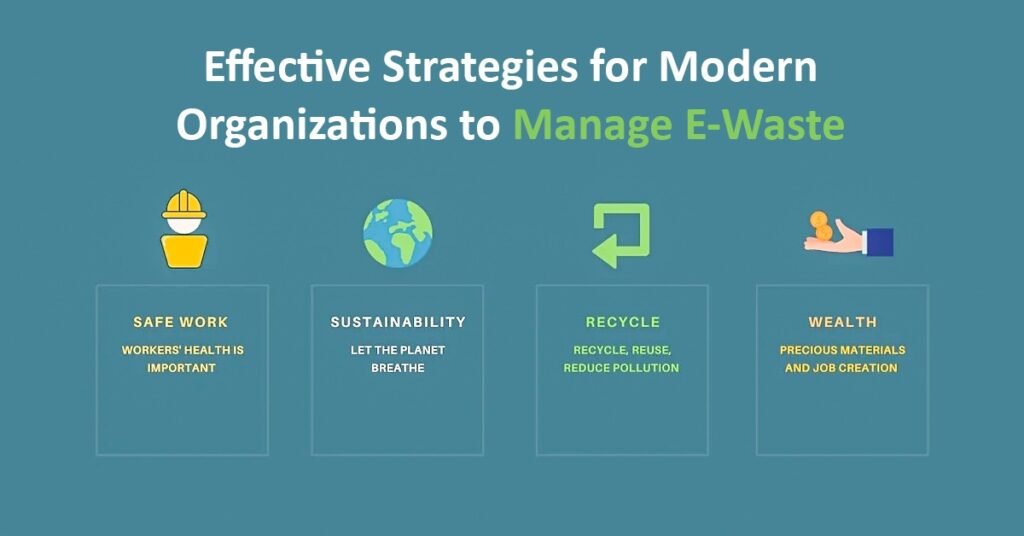 Effective Strategies for Modern Organizations to Manage E-Waste

SAFE WORK
WORKERS' HEALTH IS IMPORTANT

SUSTAINABILITY
LET THE PLANET BREATHE

RECYCLE
RECYCLE, REUSE, REDUCE POLLUTION

WEALTH
PRECIOUS MATERIALS AND JOB CREATION